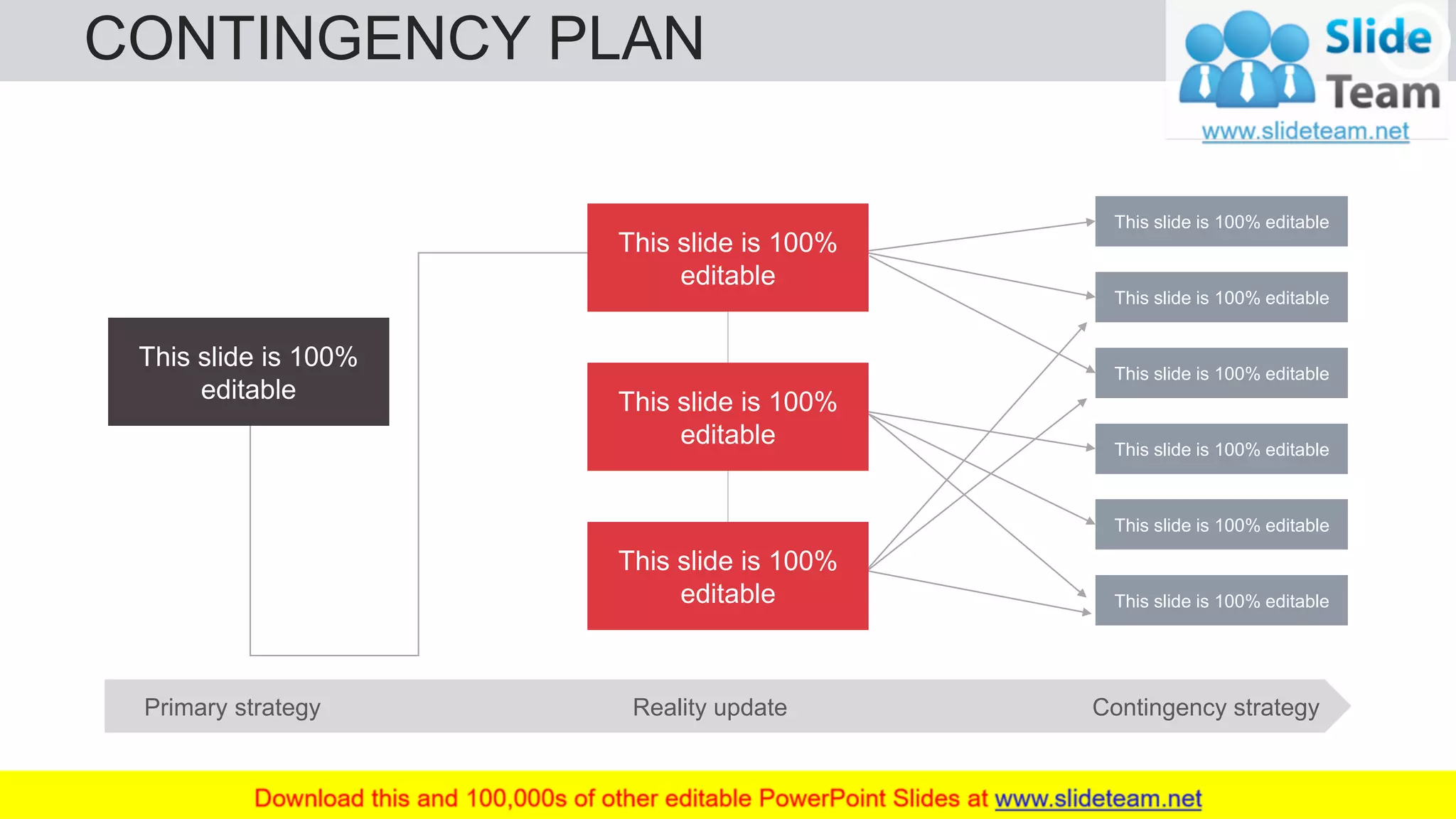 CONTINGENCY PLAN

Slide Team
www.slideteam.net

This slide is 100% editable

This slide is 100% editable

This slide is 100% editable

This slide is 100% editable

This slide is 100% editable

This slide is 100% editable

This slide is 100% editable

This slide is 100% editable

This slide is 100% editable

This slide is 100% editable

Primary strategy

Reality update

Contingency strategy

Download this and 100,000s of other editable PowerPoint Slides at www.slideteam.net